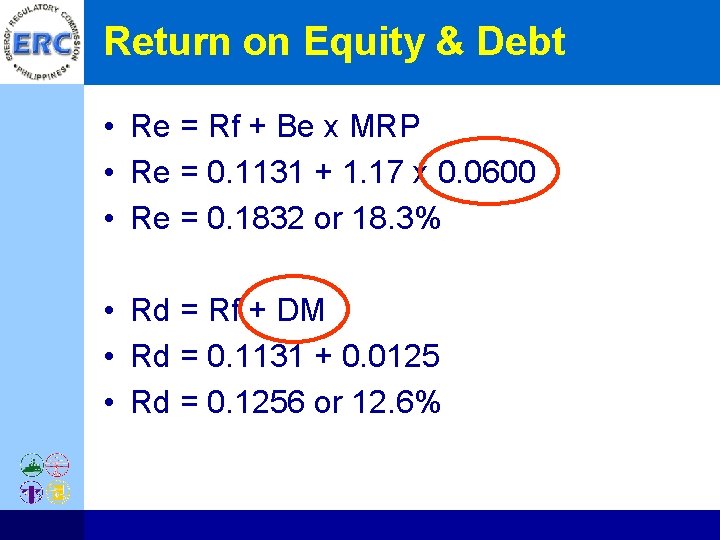 ENERGY REGULATORY COMMISSION
ERC
PHILIPPINES

Return on Equity & Debt

• Re = Rf + Be x MRP
• Re = 0.1131 + 1.17 x 0.0600
• Re = 0.1832 or 18.3%

• Rd = Rf + DM
• Rd = 0.1131 + 0.0125
• Rd = 0.1256 or 12.6%